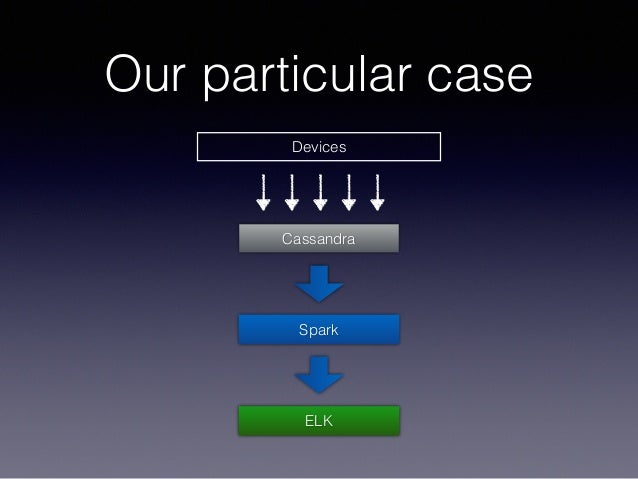 Our particular case

Devices

Cassandra

Spark

ELK